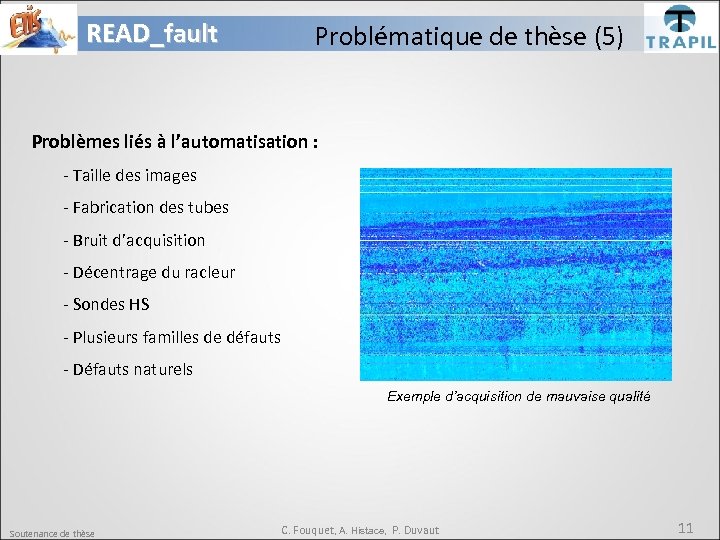 ETIS

READ_fault

Problématique de thèse (5)

TRAPIL

Problèmes liés à l'automatisation :

- Taille des images
- Fabrication des tubes
- Bruit d'acquisition
- Décentrage du racleur
- Sondes HS
- Plusieurs familles de défauts
- Défauts naturels

Exemple d'acquisition de mauvaise qualité

Soutenance de thèse

C. Fouquet, A. Histace, P. Duvaut

11